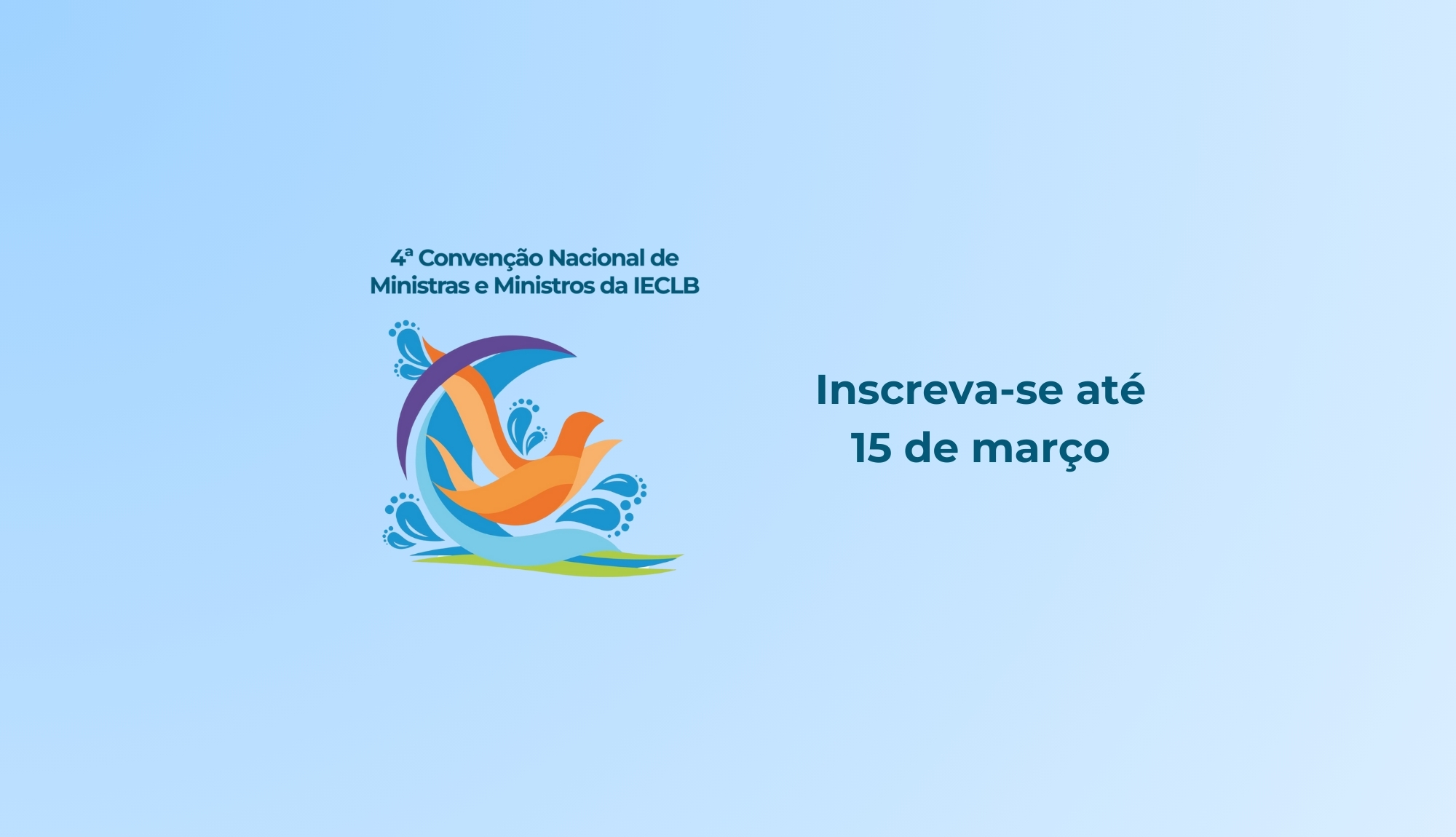 4ª Convenção Nacional de Ministras e Ministros da IECLB

Inscreva-se até 15 de março